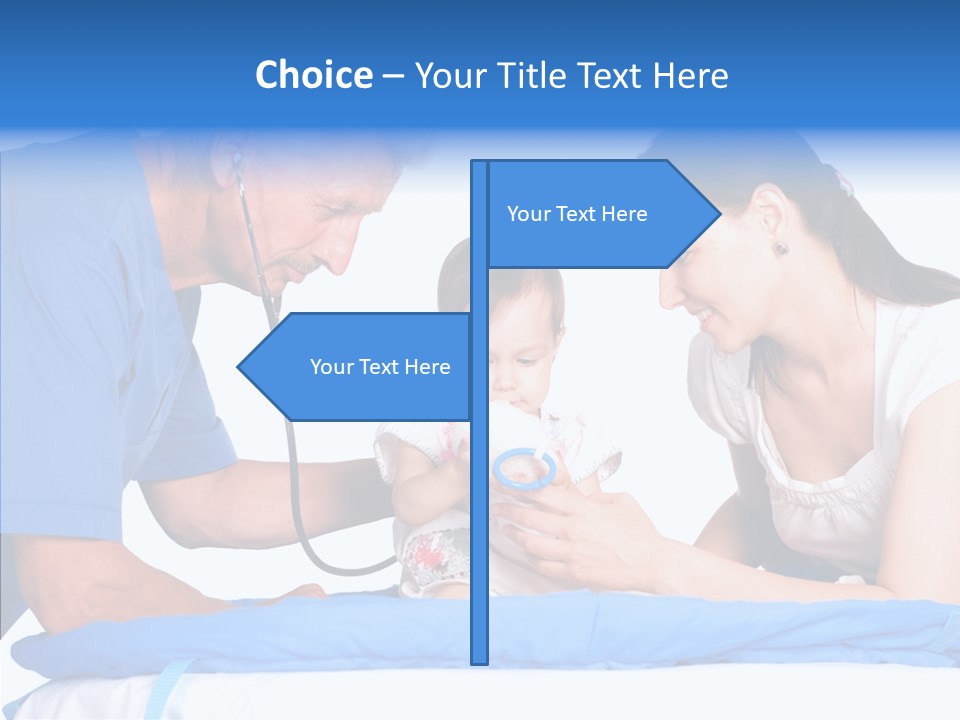 Choice – Your Title Text Here

Your Text Here

Your Text Here